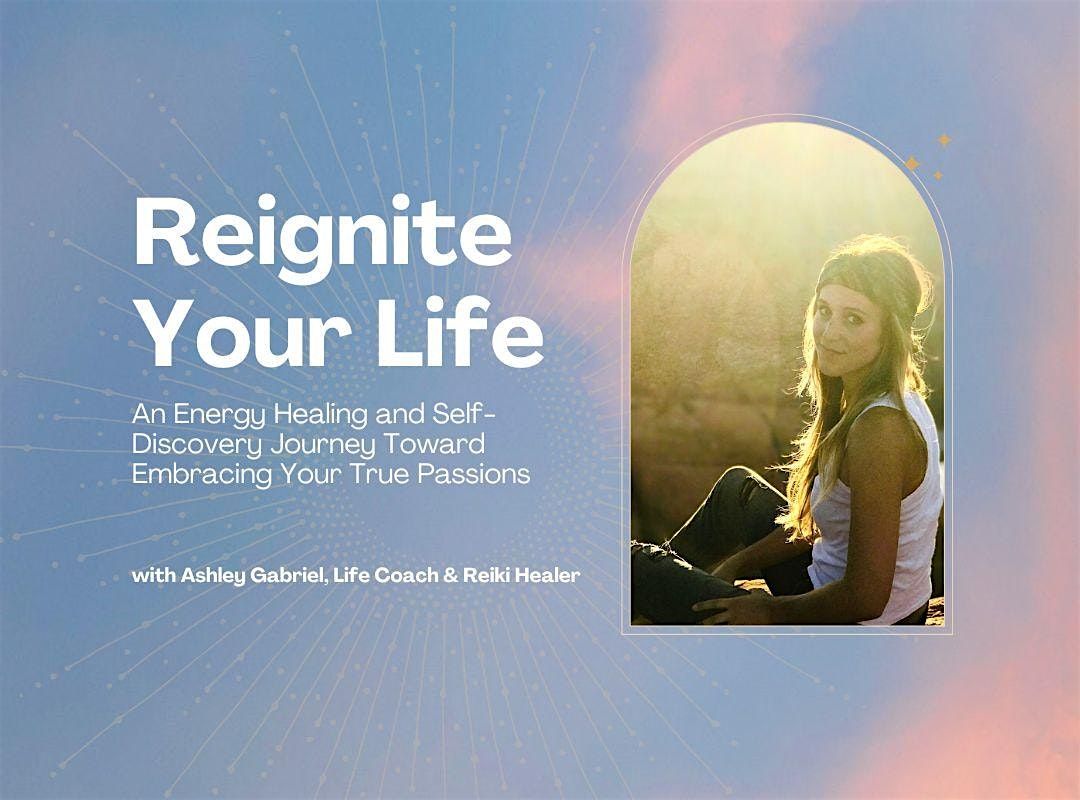 Reignite Your Life

An Energy Healing and Self-Discovery Journey Toward Embracing Your True Passions

with Ashley Gabriel, Life Coach & Reiki Healer